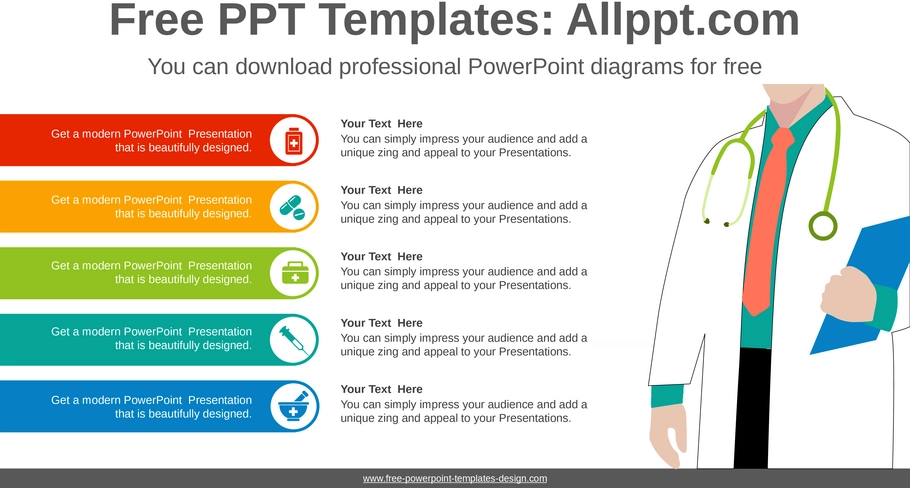 Free PPT Templates: Allppt.com

You can download professional PowerPoint diagrams for free

Get a modern PowerPoint Presentation that is beautifully designed.

Your Text Here
You can simply impress your audience and add a unique zing and appeal to your Presentations.

Get a modern PowerPoint Presentation that is beautifully designed.

Your Text Here
You can simply impress your audience and add a unique zing and appeal to your Presentations.

Get a modern PowerPoint Presentation that is beautifully designed.

Your Text Here
You can simply impress your audience and add a unique zing and appeal to your Presentations.

Get a modern PowerPoint Presentation that is beautifully designed.

Your Text Here
You can simply impress your audience and add a unique zing and appeal to your Presentations.

Get a modern PowerPoint Presentation that is beautifully designed.

Your Text Here
You can simply impress your audience and add a unique zing and appeal to your Presentations.

www.free-powerpoint-templates-design.com